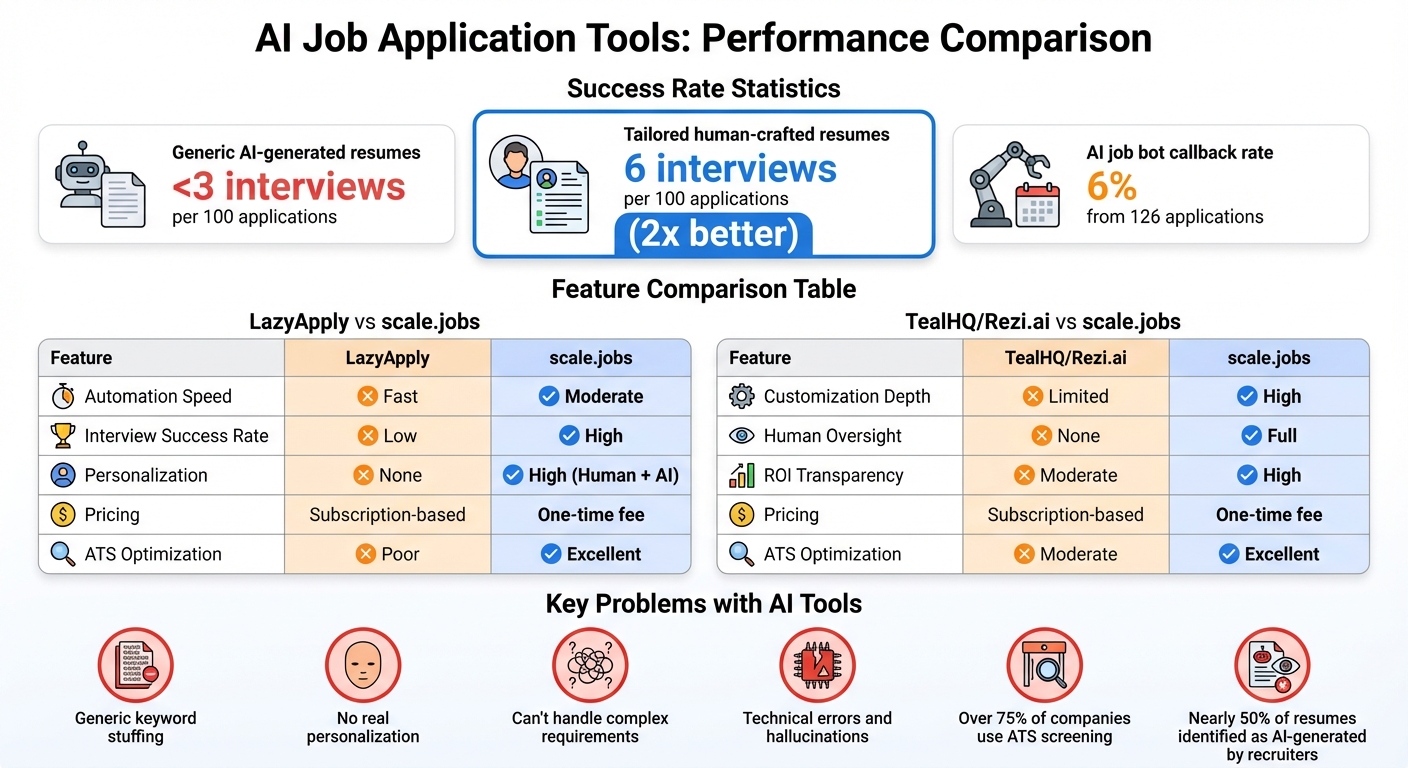 AI Job Application Tools: Performance Comparison

Success Rate Statistics

Generic AI-generated resumes
<3 interviews
per 100 applications

Tailored human-crafted resumes
6 interviews
per 100 applications
(2x better)

AI job bot callback rate
6%
from 126 applications

Feature Comparison Table

LazyApply vs scale.jobs

| Feature | LazyApply | scale.jobs |
|---|---|---|
| Automation Speed | Fast | Moderate |
| Interview Success Rate | Low | High |
| Personalization | None | High (Human + AI) |
| Pricing | Subscription-based | One-time fee |
| ATS Optimization | Poor | Excellent |

TealHQ/Rezi.ai vs scale.jobs

| Feature | TealHQ/Rezi.ai | scale.jobs |
|---|---|---|
| Customization Depth | Limited | High |
| Human Oversight | None | Full |
| ROI Transparency | Moderate | High |
| Pricing | Subscription-based | One-time fee |
| ATS Optimization | Moderate | Excellent |

Key Problems with AI Tools

Generic keyword stuffing

No real personalization

Can't handle complex requirements

Technical errors and hallucinations

Over 75% of companies use ATS screening

Nearly 50% of resumes identified as AI-generated by recruiters